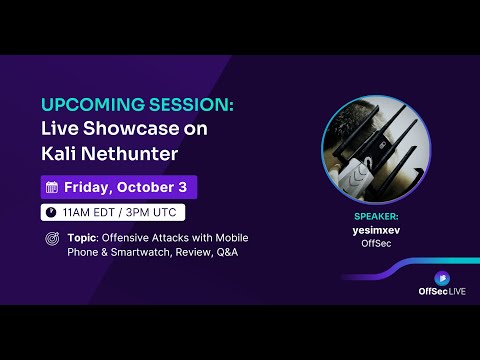 UPCOMING SESSION:
Live Showcase on Kali Nethunter

Friday, October 3

11AM EDT / 3PM UTC

Topic: Offensive Attacks with Mobile Phone & Smartwatch, Review, Q&A

SPEAKER:
yesimxev
OffSec

OffSec LIVE